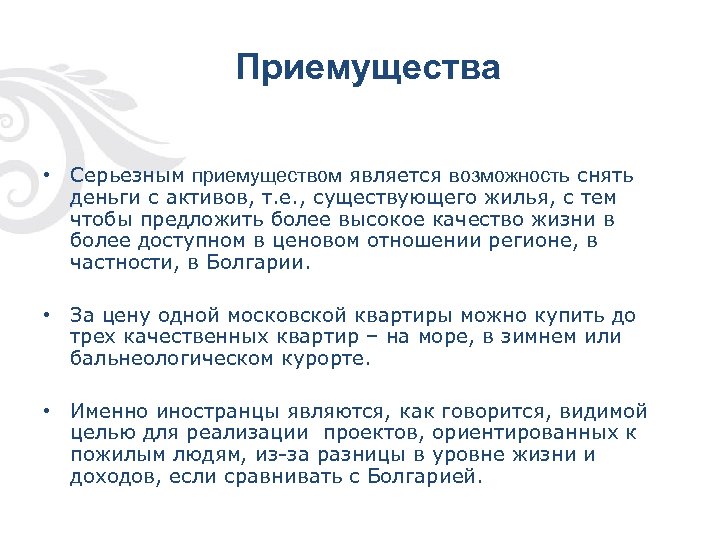 Приемущества

• Серьезным приемуществом является возможность снять деньги с активов, т.е., существующего жилья, с тем чтобы предложить более высокое качество жизни в более доступном в ценовом отношении регионе, в частности, в Болгарии.

• За цену одной московской квартиры можно купить до трех качественных квартир – на море, в зимнем или бальнеологическом курорте.

• Именно иностранцы являются, как говорится, видимой целью для реализации проектов, ориентированных к пожилым людям, из-за разницы в уровне жизни и доходов, если сравнивать с Болгарией.